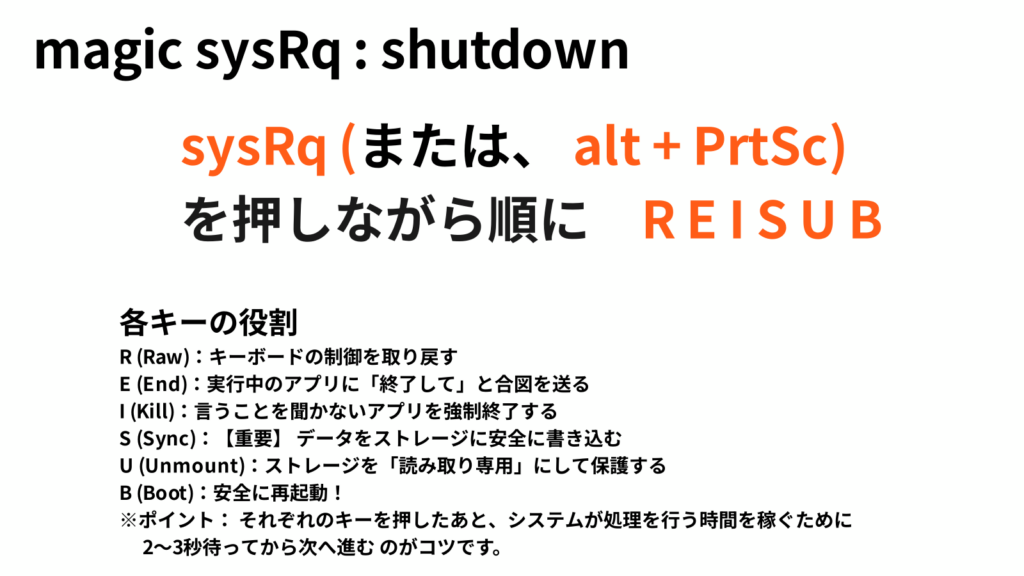 magic sysRq : shutdown

sysRq (または、 alt + PrtSc)
を押しながら順に R E I S U B

各キーの役割
R (Raw)：キーボードの制御を取り戻す
E (End)：実行中のアプリに「終了して」と合図を送る
I (Kill)：言うことを聞かないアプリを強制終了する
S (Sync)：【重要】 データをストレージに安全に書き込む
U (Unmount)：ストレージを「読み取り専用」にして保護する
B (Boot)：安全に再起動！
※ポイント： それぞれのキーを押したあと、システムが処理を行う時間を稼ぐために
2〜3秒待ってから次へ進む のがコツです。